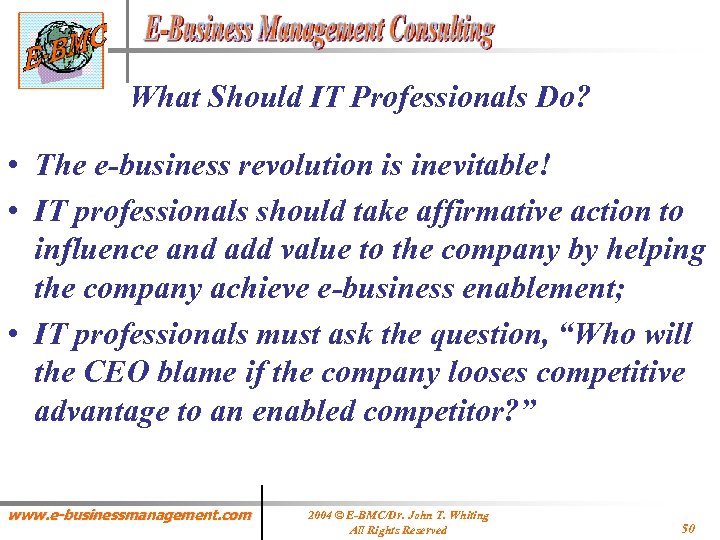 E-BMC

E-Business Management Consulting

What Should IT Professionals Do?

• The e-business revolution is inevitable!

• IT professionals should take affirmative action to influence and add value to the company by helping the company achieve e-business enablement;

• IT professionals must ask the question, “Who will the CEO blame if the company looses competitive advantage to an enabled competitor?”

www.e-businessmanagement.com

2004 © E-BMC/Dr. John T. Whiting
All Rights Reserved

50